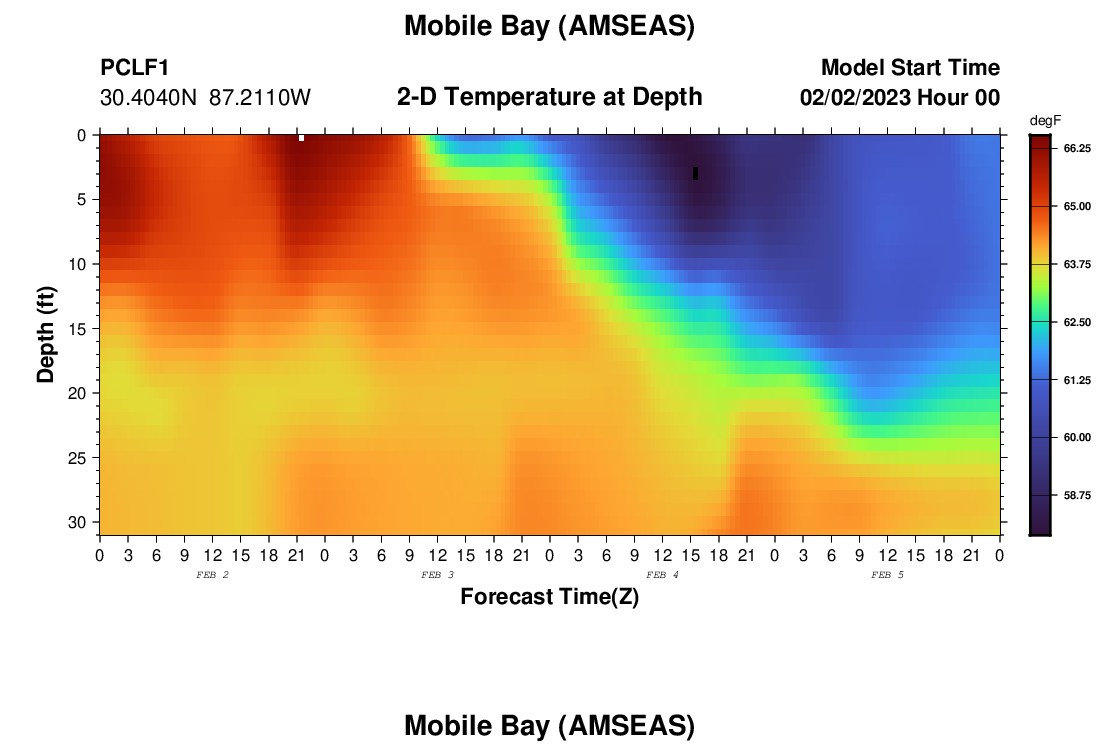 Mobile Bay (AMSEAS)

PCLF1
30.4040N 87.2110W

2-D Temperature at Depth

Model Start Time
02/02/2023 Hour 00

degF
66.25
65.00
63.75
62.50
61.25
60.00
58.75

Depth (ft)
0
5
10
15
20
25
30

0 3 6 9 12 15 18 21 0 3 6 9 12 15 18 21 0 3 6 9 12 15 18 21 0 3 6 9 12 15 18 21 0
FEB 2
FEB 3
FEB 4
FEB 5

Forecast Time(Z)

Mobile Bay (AMSEAS)